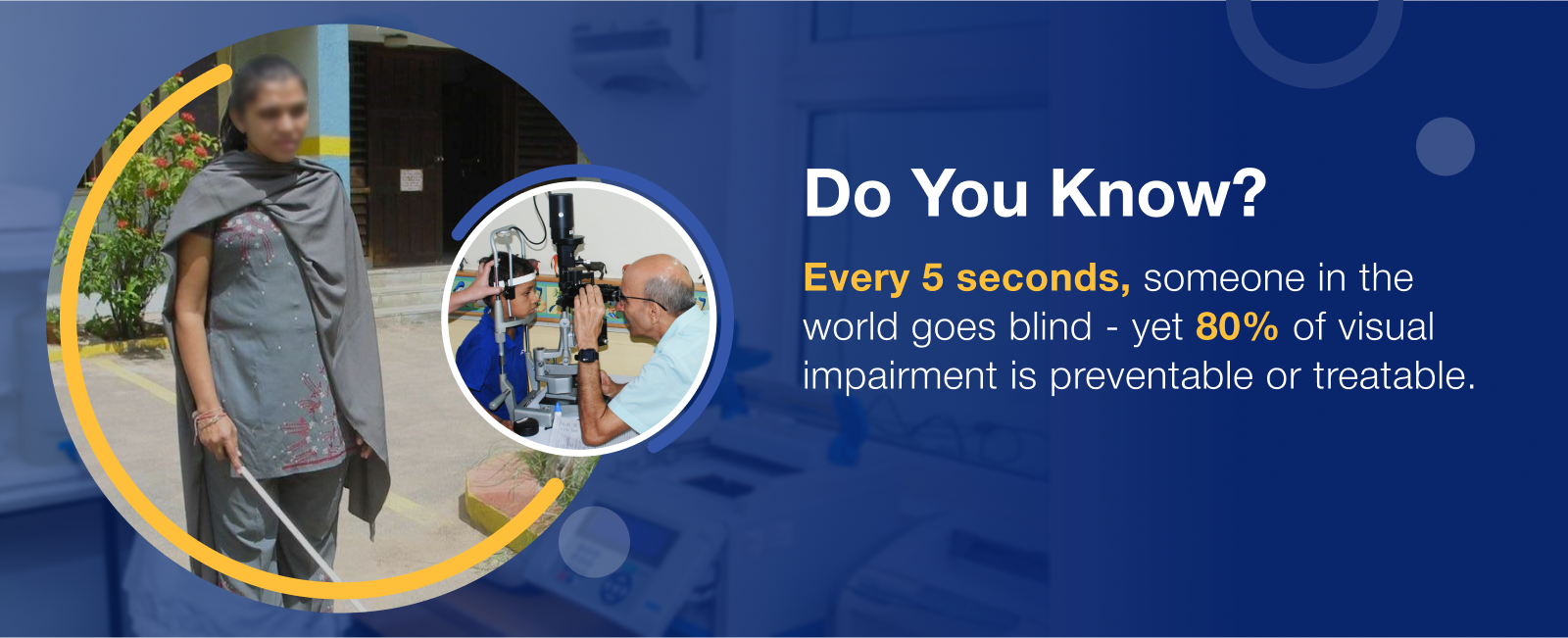 Do You Know?

Every 5 seconds, someone in the world goes blind - yet 80% of visual impairment is preventable or treatable.